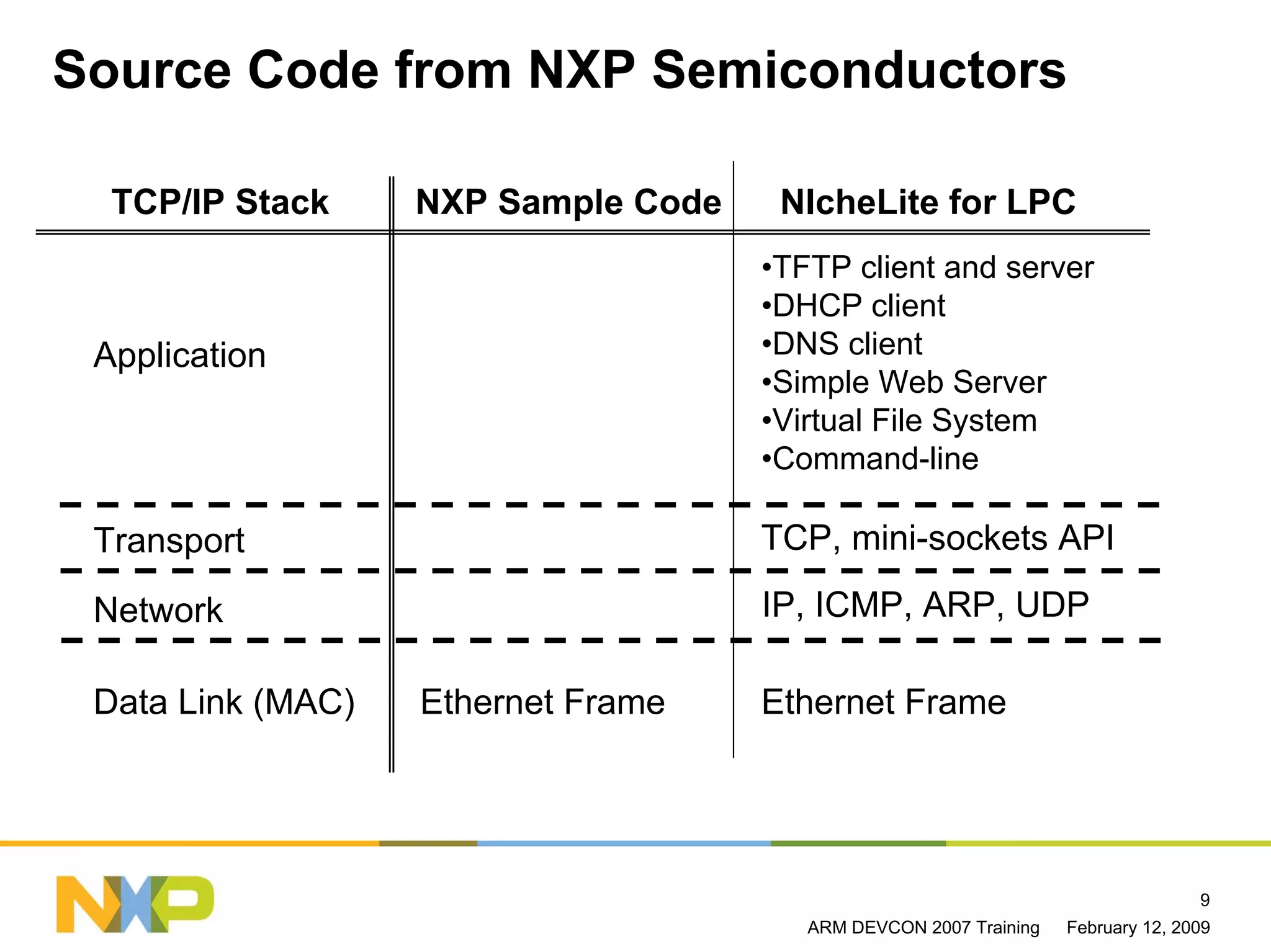 Source Code from NXP Semiconductors

| TCP/IP Stack | NXP Sample Code | NIcheLite for LPC |
|---|---|---|
| Application | | •TFTP client and server •DHCP client •DNS client •Simple Web Server •Virtual File System •Command-line |
| Transport | | TCP, mini-sockets API |
| Network | | IP, ICMP, ARP, UDP |
| Data Link (MAC) | Ethernet Frame | Ethernet Frame |

NXP

9

ARM DEVCON 2007 Training February 12, 2009